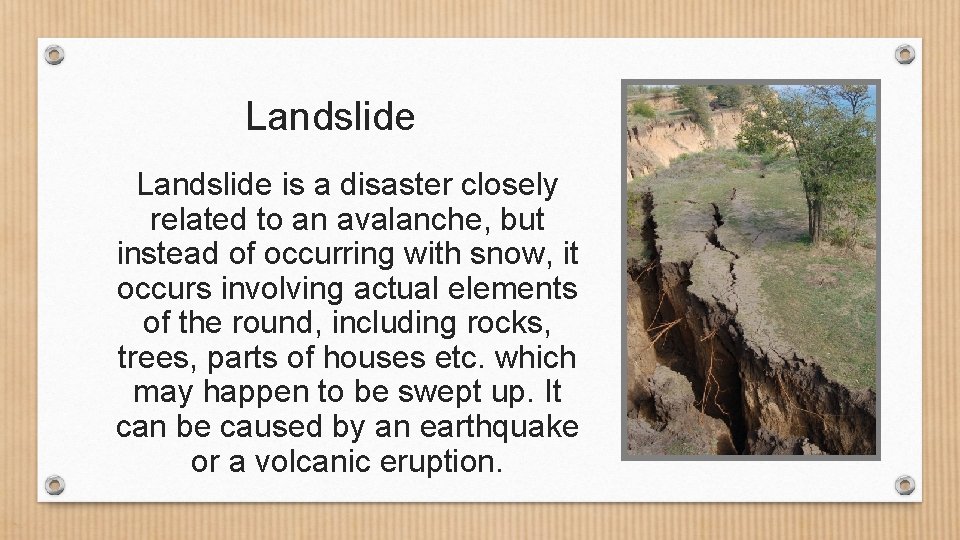 Landslide

Landslide is a disaster closely related to an avalanche, but instead of occurring with snow, it occurs involving actual elements of the round, including rocks, trees, parts of houses etc. which may happen to be swept up. It can be caused by an earthquake or a volcanic eruption.